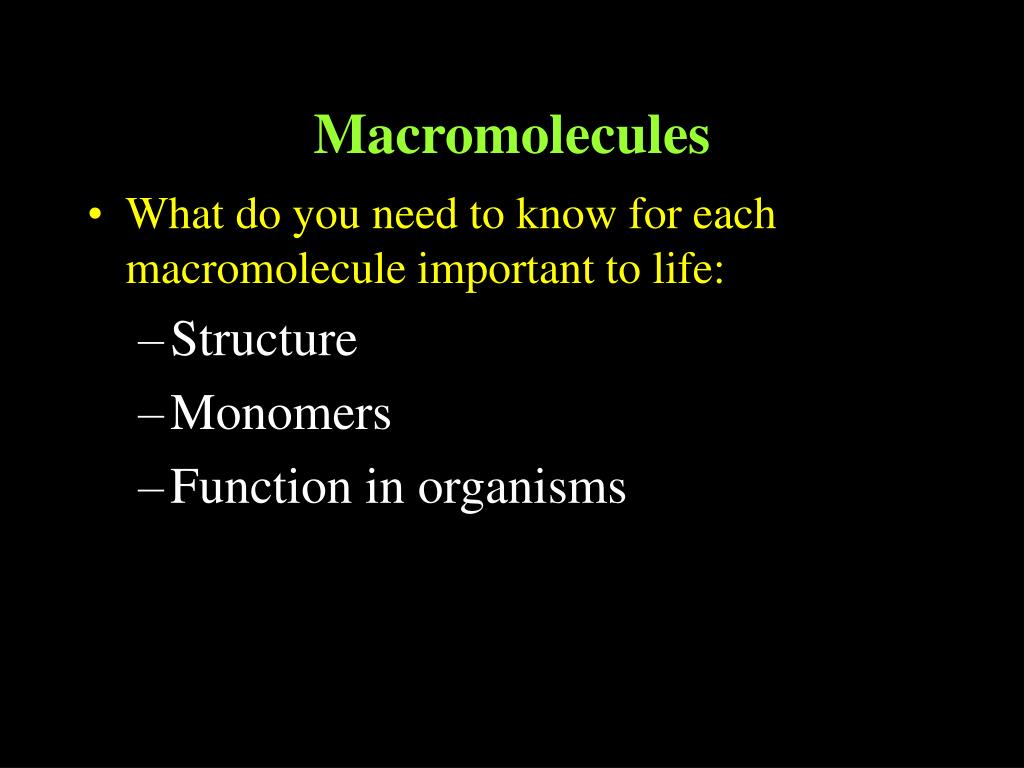 Macromolecules

• What do you need to know for each macromolecule important to life:
– Structure
– Monomers
– Function in organisms